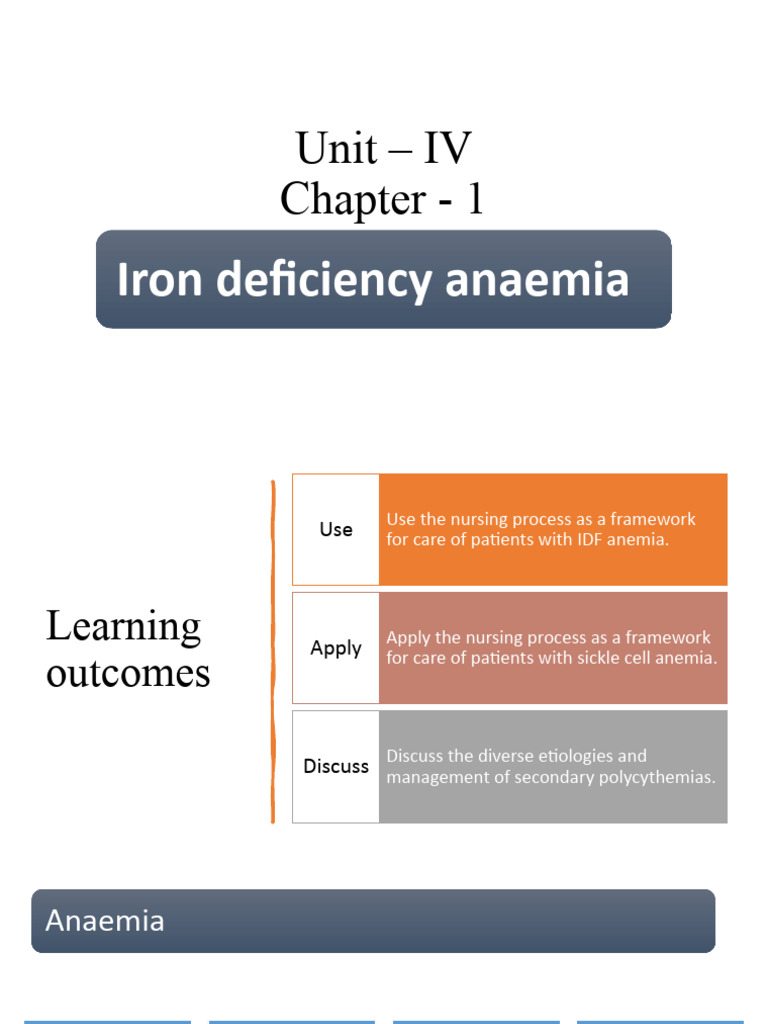 Unit – IV
Chapter - 1

Iron deficiency anaemia

Learning outcomes

Use
Use the nursing process as a framework for care of patients with IDF anemia.

Apply
Apply the nursing process as a framework for care of patients with sickle cell anemia.

Discuss
Discuss the diverse etiologies and management of secondary polycythemias.

Anaemia